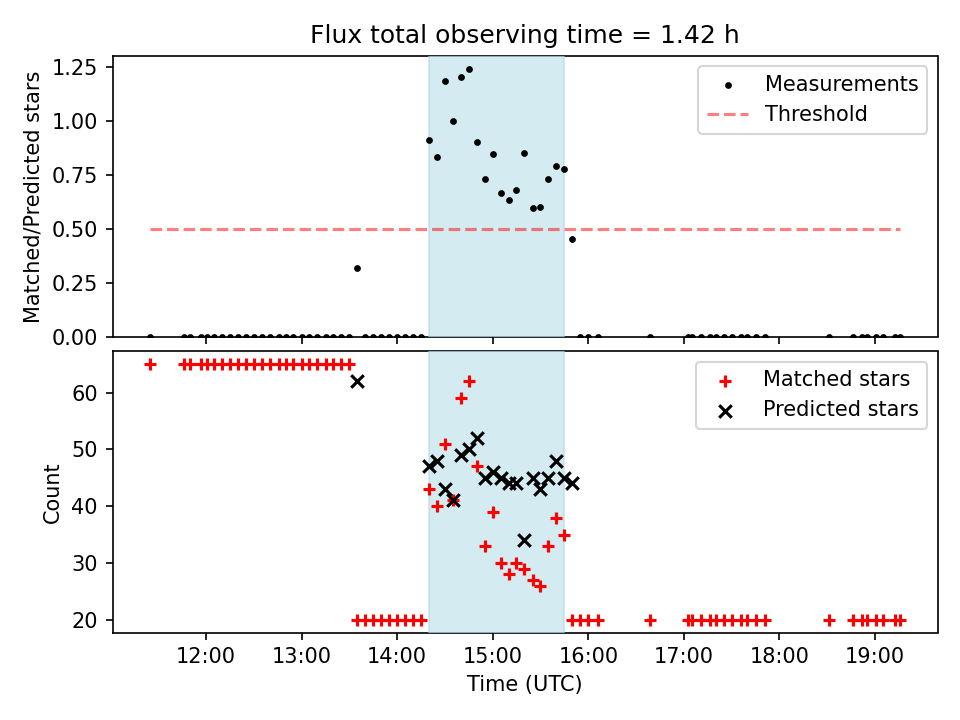 Flux total observing time = 1.42 h

Matched/Predicted stars

1.25
1.00
0.75
0.50
0.25
0.00

Measurements
Threshold

Count

60
50
40
30
20

Matched stars
Predicted stars

12:00 13:00 14:00 15:00 16:00 17:00 18:00 19:00

Time (UTC)